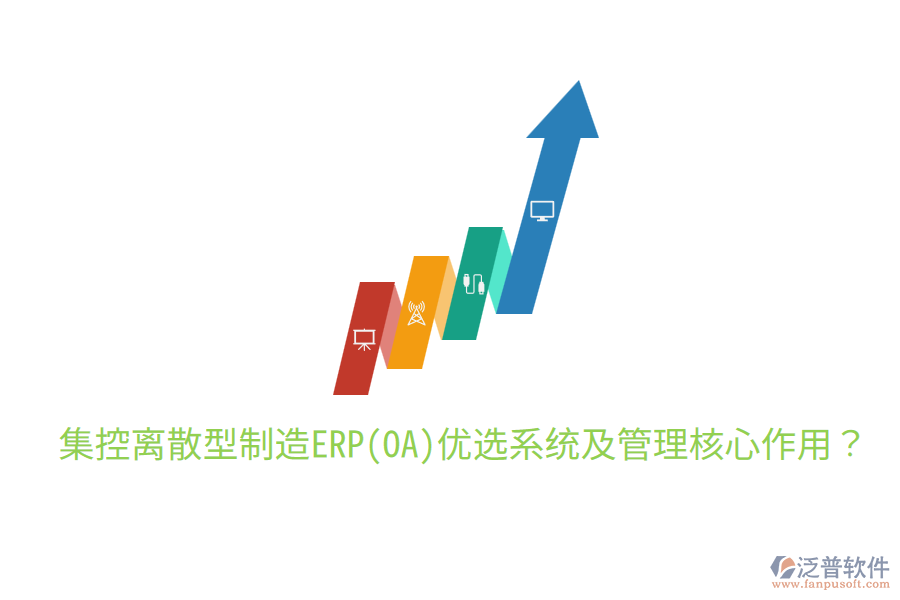 集控离散型制造ERP(OA)优选系统及管理核心作用？

泛普软件
www.fanpusoft.com